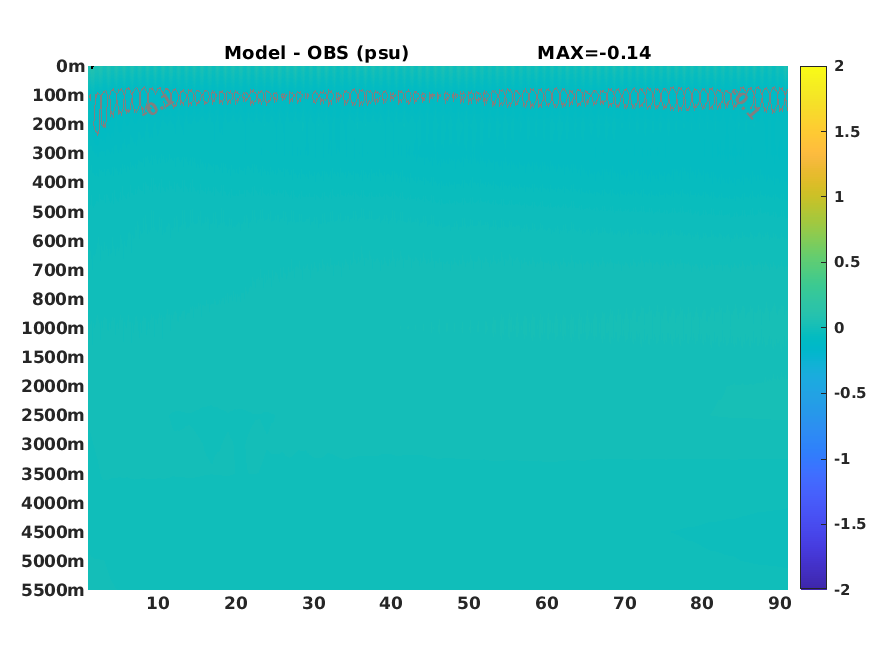 Model - OBS (psu)
MAX=-0.14

0m
100m
200m
300m
400m
500m
600m
700m
800m
1000m
1500m
2000m
2500m
3000m
3500m
4000m
4500m
5000m
5500m

10
20
30
40
50
60
70
80
90

2
1.5
1
0.5
0
-0.5
-1
-1.5
-2